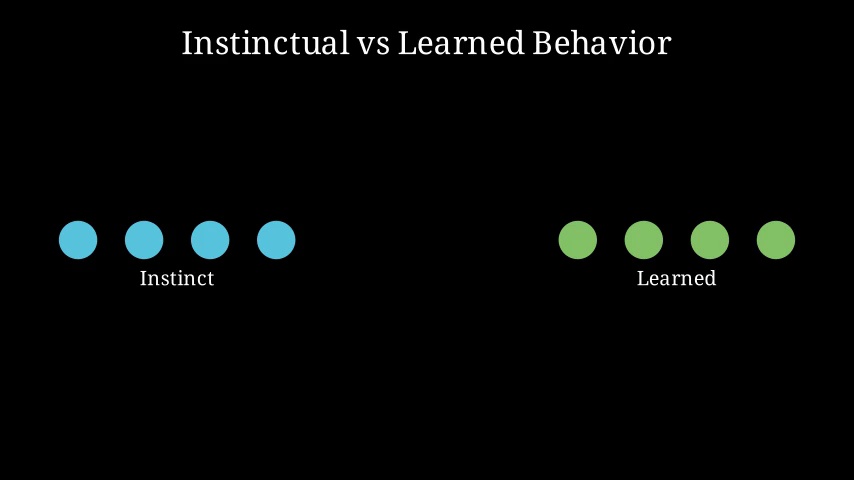 Instinctual vs Learned Behavior

Instinct

Learned